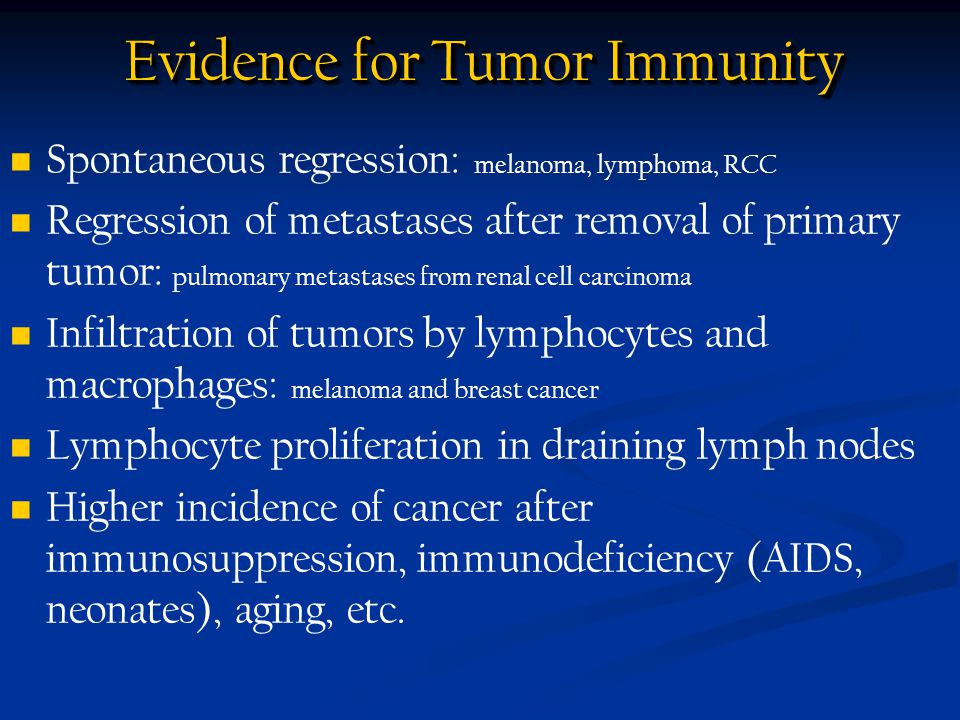 Evidence for Tumor Immunity

- Spontaneous regression: melanoma, lymphoma, RCC
- Regression of metastases after removal of primary tumor: pulmonary metastases from renal cell carcinoma
- Infiltration of tumors by lymphocytes and macrophages: melanoma and breast cancer
- Lymphocyte proliferation in draining lymph nodes
- Higher incidence of cancer after immunosuppression, immunodeficiency (AIDS, neonates), aging, etc.